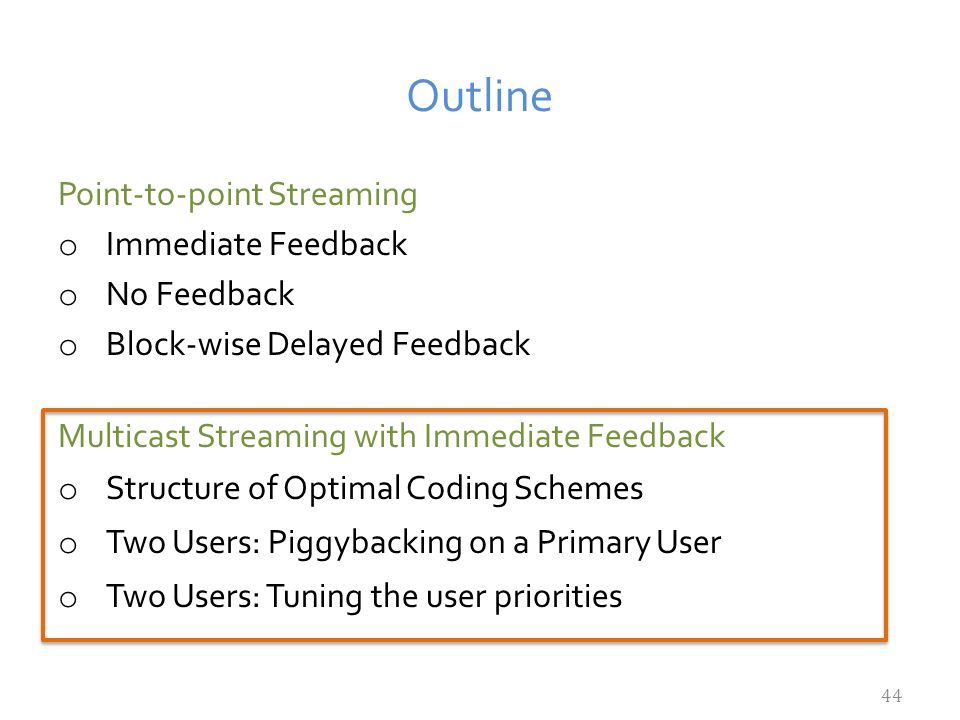 Outline

Point-to-point Streaming
o Immediate Feedback
o No Feedback
o Block-wise Delayed Feedback

Multicast Streaming with Immediate Feedback
o Structure of Optimal Coding Schemes
o Two Users: Piggybacking on a Primary User
o Two Users: Tuning the user priorities

44